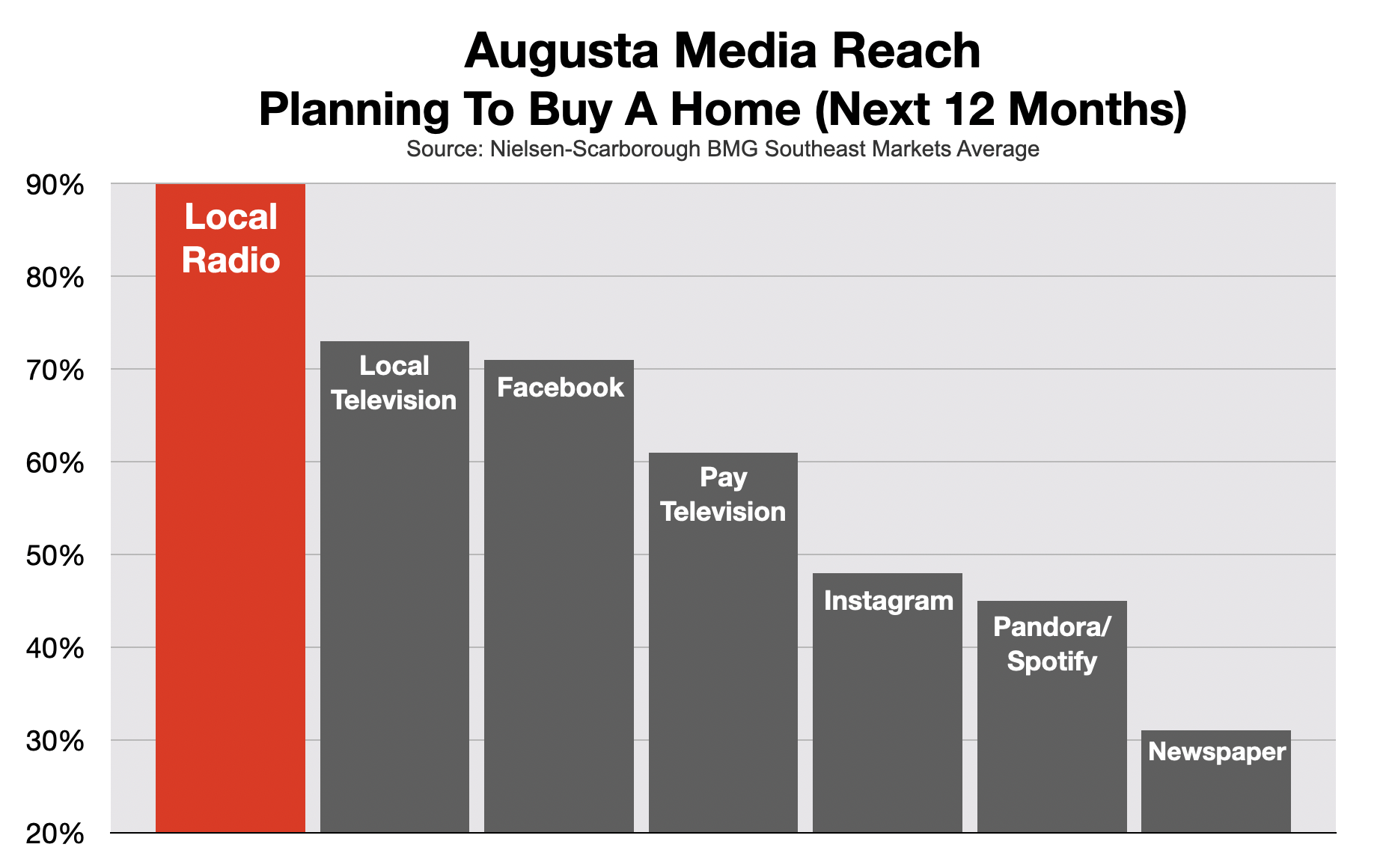 Augusta Media Reach
Planning To Buy A Home (Next 12 Months)
Source: Nielsen-Scarborough BMG Southeast Markets Average

90%
80%
70%
60%
50%
40%
30%
20%

Local Radio
Local Television
Facebook
Pay Television
Instagram
Pandora/ Spotify
Newspaper